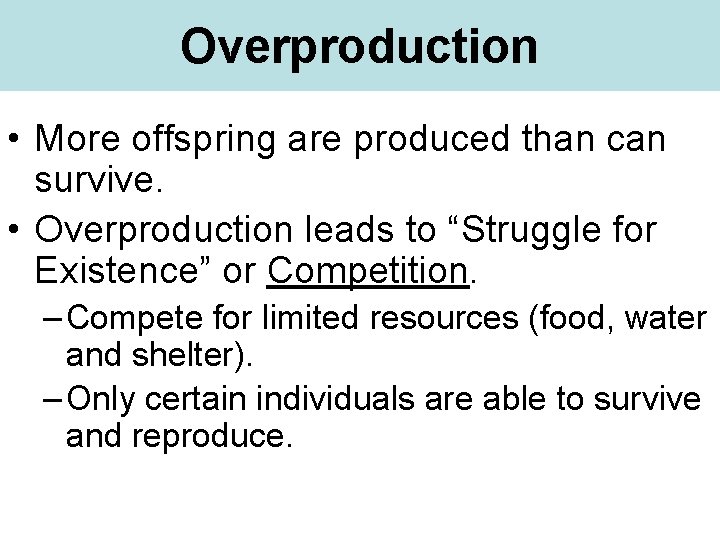 Overproduction

• More offspring are produced than can survive.

• Overproduction leads to “Struggle for Existence” or Competition.

– Compete for limited resources (food, water and shelter).

– Only certain individuals are able to survive and reproduce.